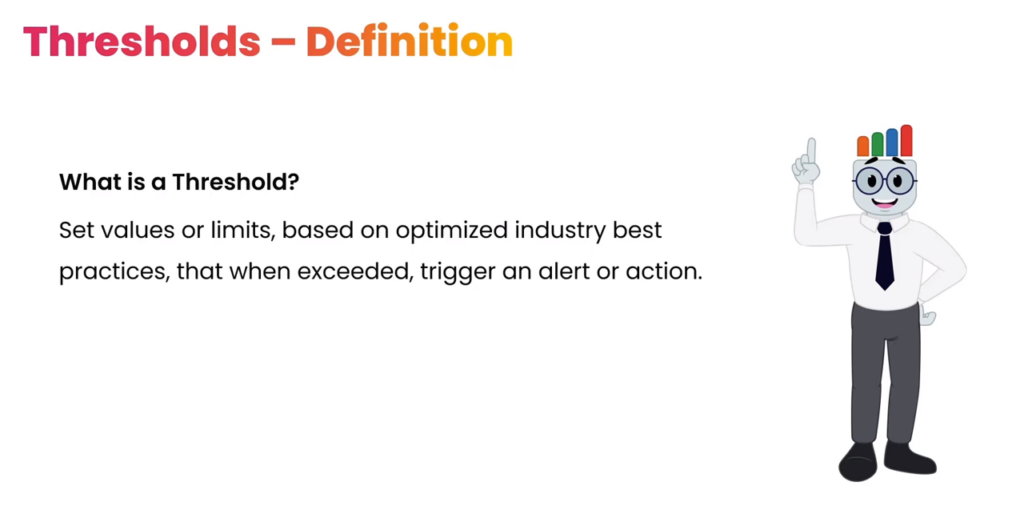 Thresholds – Definition

What is a Threshold?

Set values or limits, based on optimized industry best practices, that when exceeded, trigger an alert or action.